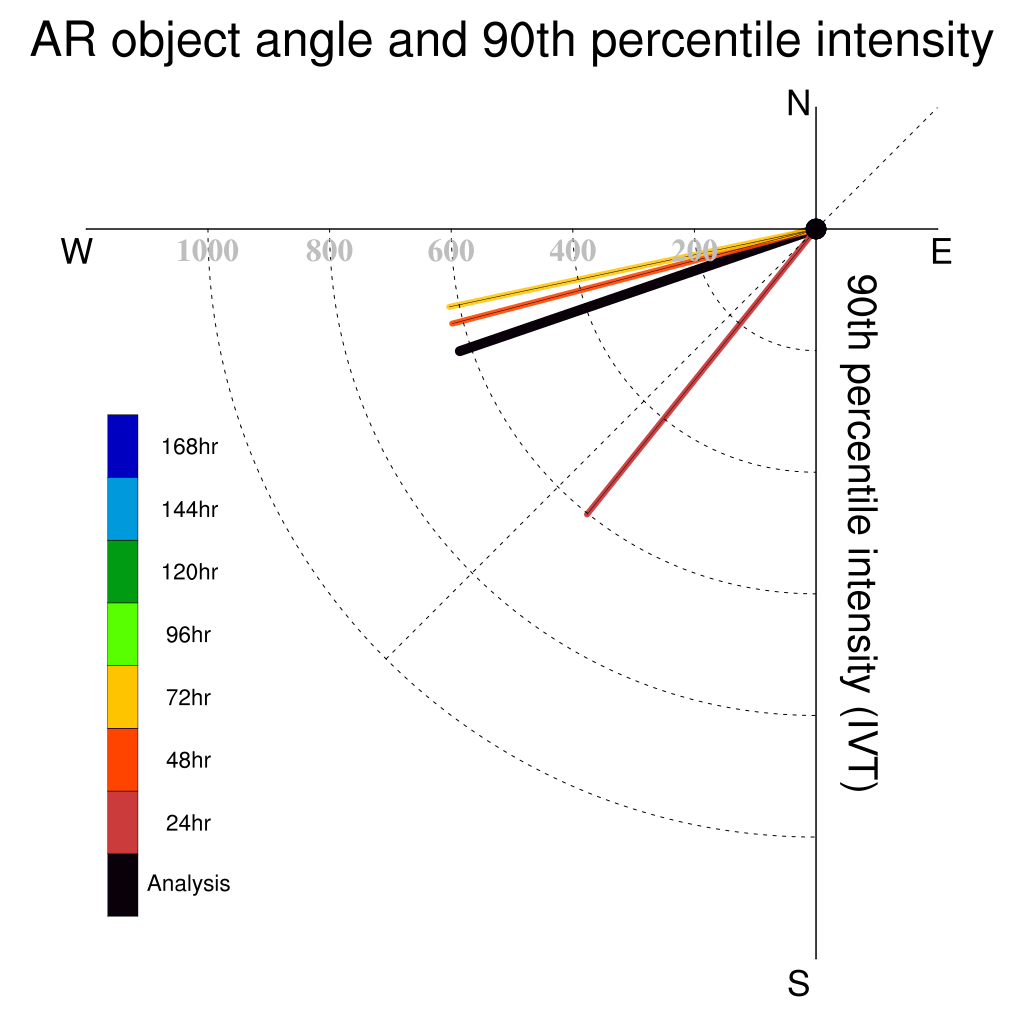 AR object angle and 90th percentile intensity

N

W

E

S

1000 800 600 400 200

90th percentile intensity (IVT)

168hr

144hr

120hr

96hr

72hr

48hr

24hr

Analysis